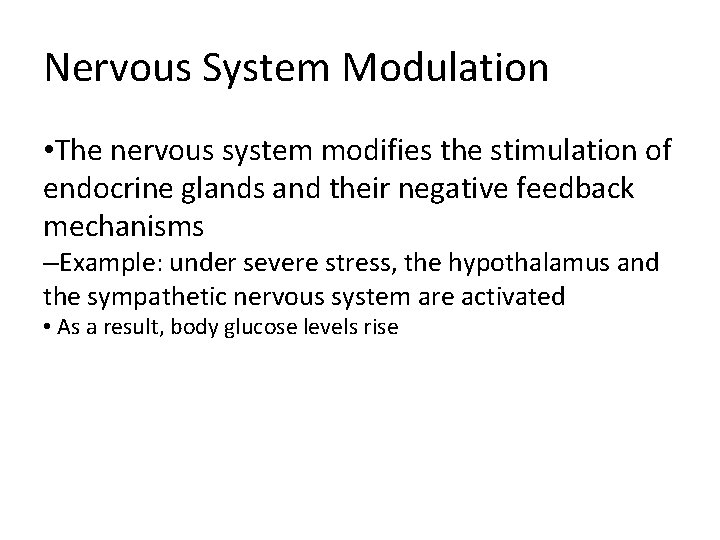 Nervous System Modulation

•The nervous system modifies the stimulation of endocrine glands and their negative feedback mechanisms

–Example: under severe stress, the hypothalamus and the sympathetic nervous system are activated

• As a result, body glucose levels rise